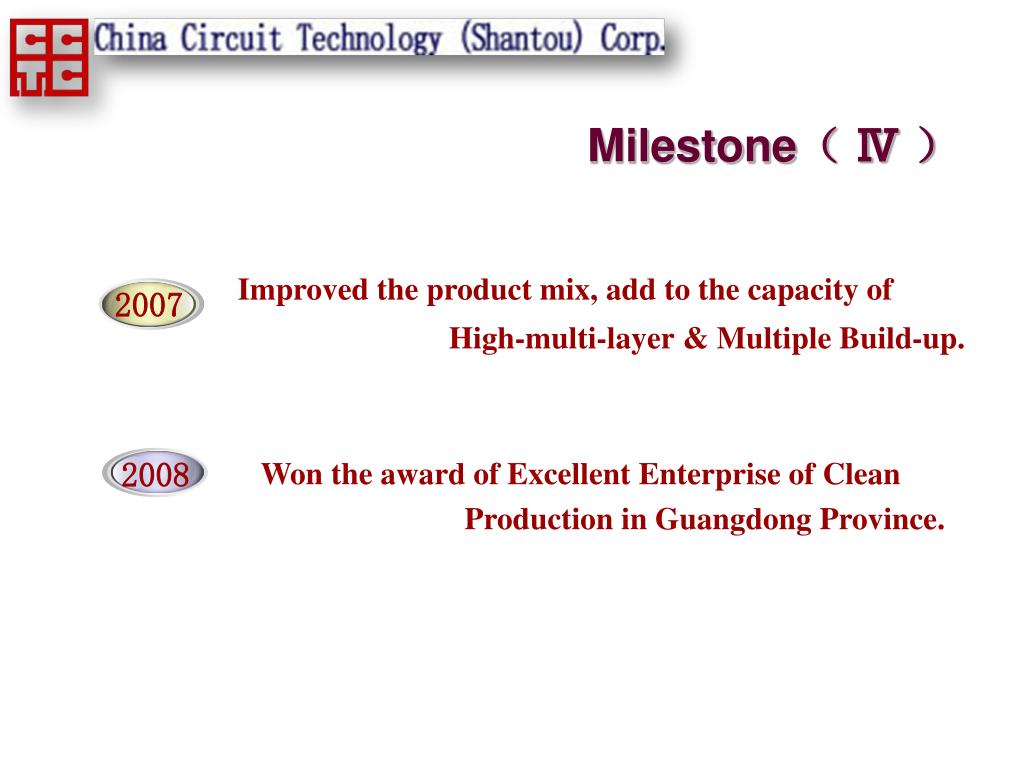 CCTC China Circuit Technology (Shantou) Corp.

Milestone（Ⅳ）

2007

Improved the product mix, add to the capacity of High-multi-layer & Multiple Build-up.

2008

Won the award of Excellent Enterprise of Clean Production in Guangdong Province.